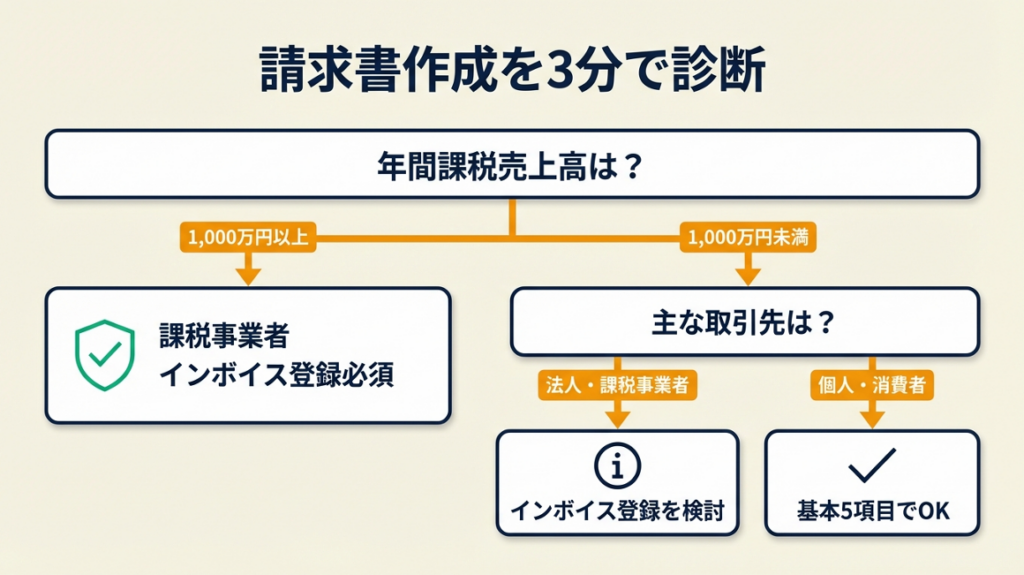 請求書作成を3分で診断

年間課税売上高は？

1,000万円以上

1,000万円未満

課税事業者
インボイス登録必須

主な取引先は？

法人・課税事業者

個人・消費者

インボイス登録を検討

基本5項目でOK